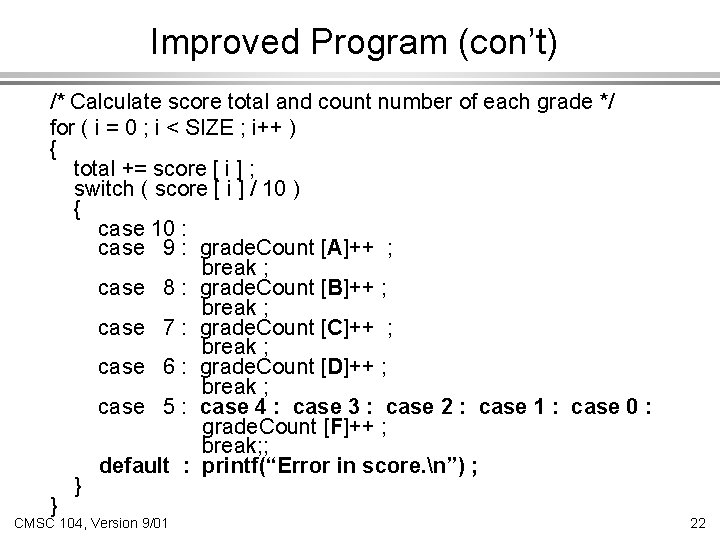 Improved Program (con't)

/* Calculate score total and count number of each grade */
for ( i = 0 ; i < SIZE ; i++ )
{
total += score [ i ] ;
switch ( score [ i ] / 10 )
{
case 10 :
case 9 : gradeCount [A]++ ;
break ;
case 8 : gradeCount [B]++ ;
break ;
case 7 : gradeCount [C]++ ;
break ;
case 6 : gradeCount [D]++ ;
break ;
case 5 : case 4 : case 3 : case 2 : case 1 : case 0 :
gradeCount [F]++ ;
break;;
default : printf("Error in score.\n") ;
}
}

CMSC 104, Version 9/01

22